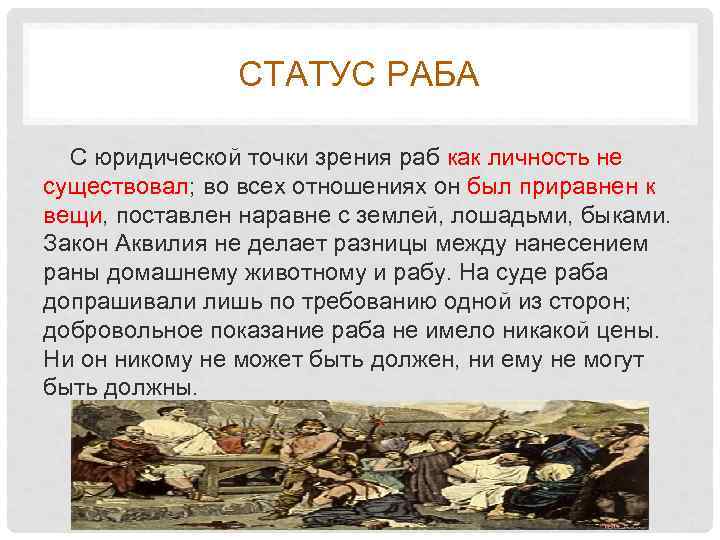 СТАТУС РАБА

С юридической точки зрения раб как личность не существовал; во всех отношениях он был приравнен к вещи, поставлен наравне с землей, лошадьми, быками. Закон Аквилия не делает разницы между нанесением раны домашнему животному и рабу. На суде раба допрашивали лишь по требованию одной из сторон; добровольное показание раба не имело никакой цены. Ни он никому не может быть должен, ни ему не могут быть должны.